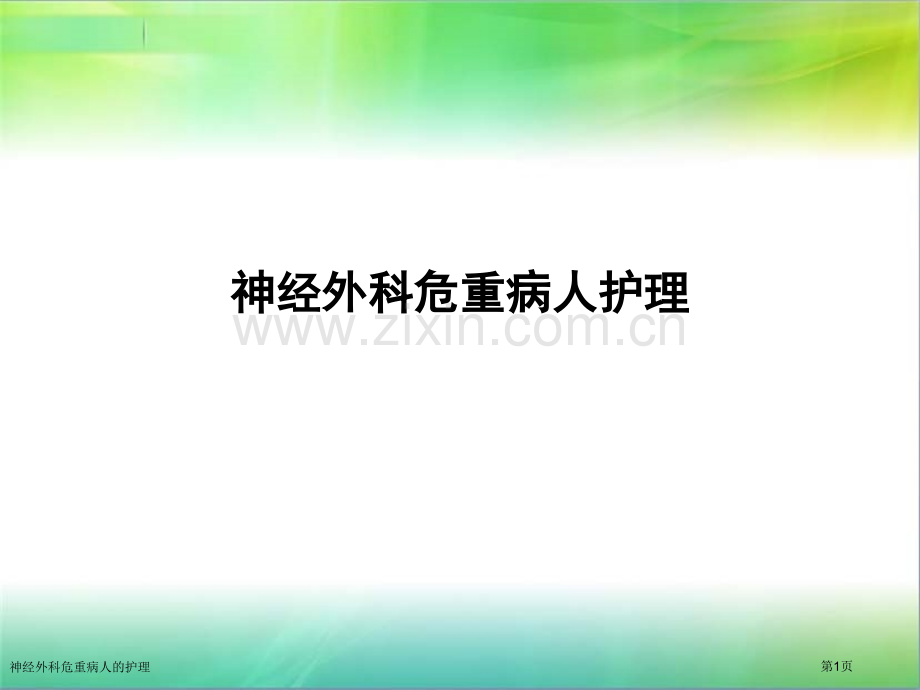 神经外科危重病人护理

神经外科危重病人的护理

第1页

www.zixin.com.cn